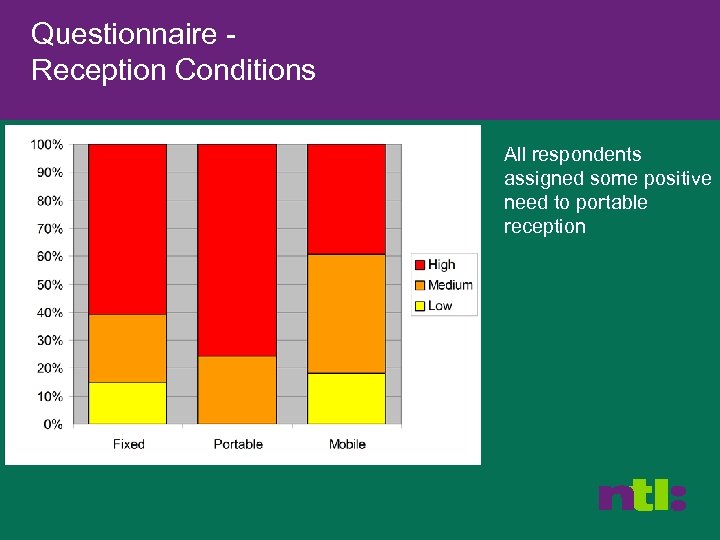 Questionnaire -
Reception Conditions

100%
90%
80%
70%
60%
50%
40%
30%
20%
10%
0%

Fixed
Portable
Mobile

High
Medium
Low

All respondents assigned some positive need to portable reception

ntl: